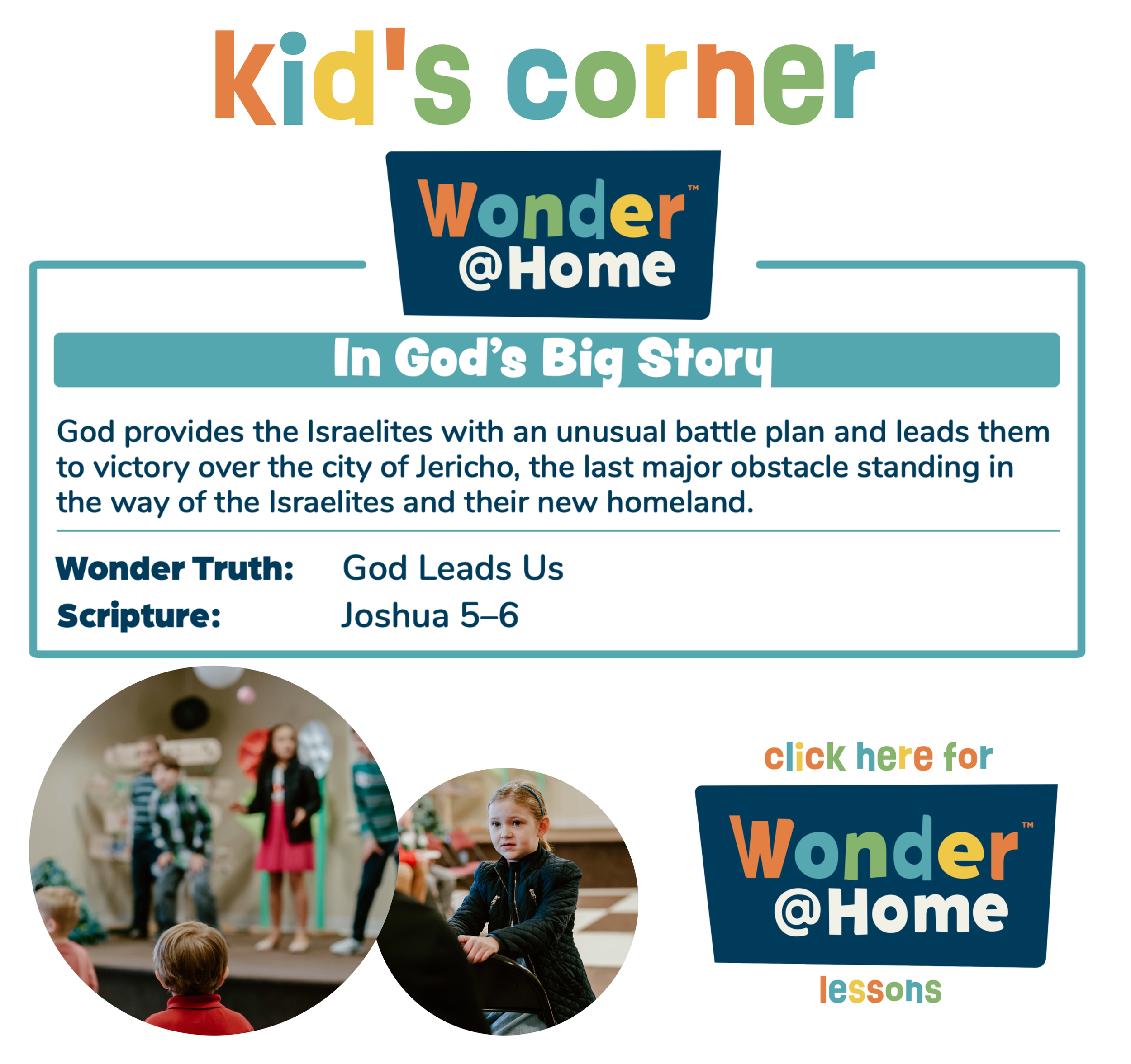 kid's corner

Wonder™
@Home

In God's Big Story

God provides the Israelites with an unusual battle plan and leads them to victory over the city of Jericho, the last major obstacle standing in the way of the Israelites and their new homeland.

Wonder Truth: God Leads Us
Scripture: Joshua 5–6

click here for

Wonder™
@Home

lessons